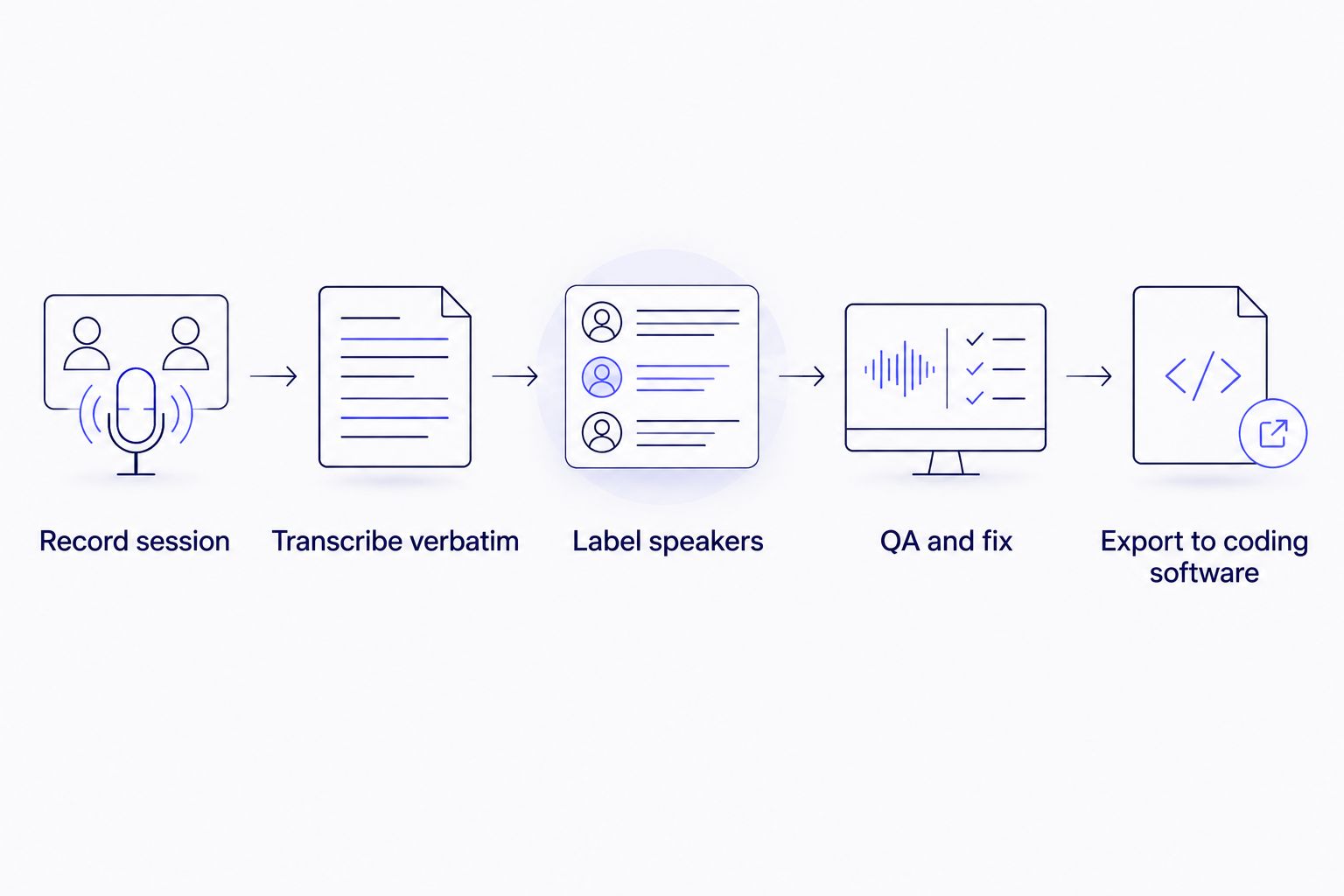 Record session

Transcribe verbatim

Label speakers

QA and fix

Export to coding software